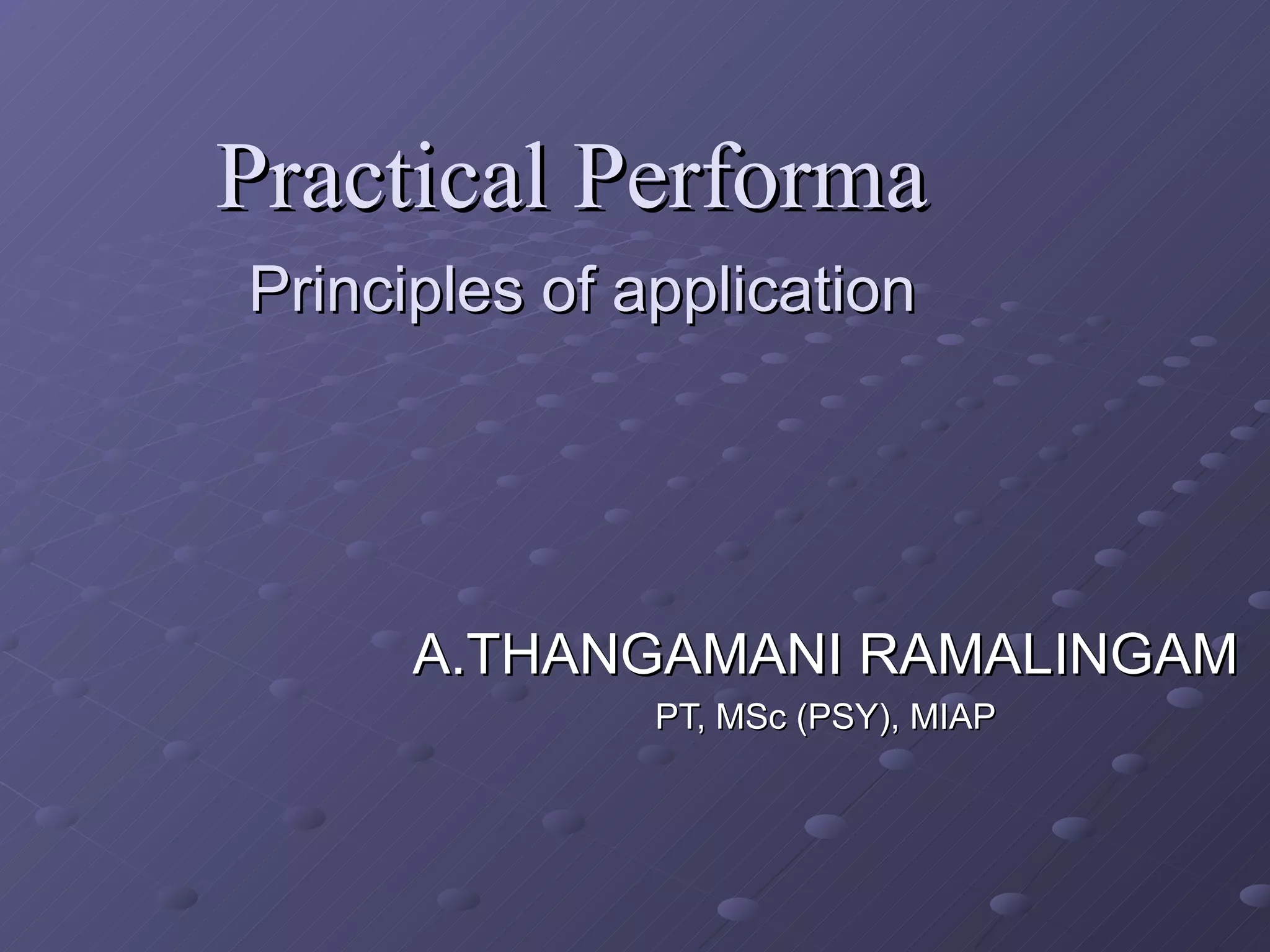 Practical Performa

Principles of application

A.THANGAMANI RAMALINGAM

PT, MSc (PSY), MIAP